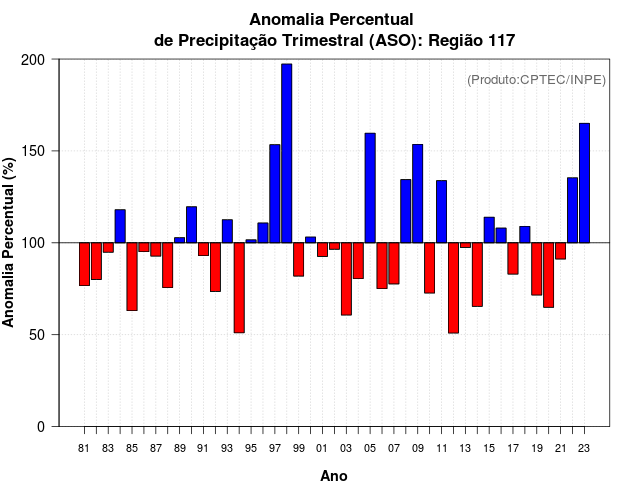 Anomalia Percentual
de Precipitação Trimestral (ASO): Região 117

(Produto:CPTEC/INPE)

Anomalia Percentual (%)

200
150
100
50
0

81 83 85 87 89 91 93 95 97 99 01 03 05 07 09 11 13 15 17 19 21 23

Ano